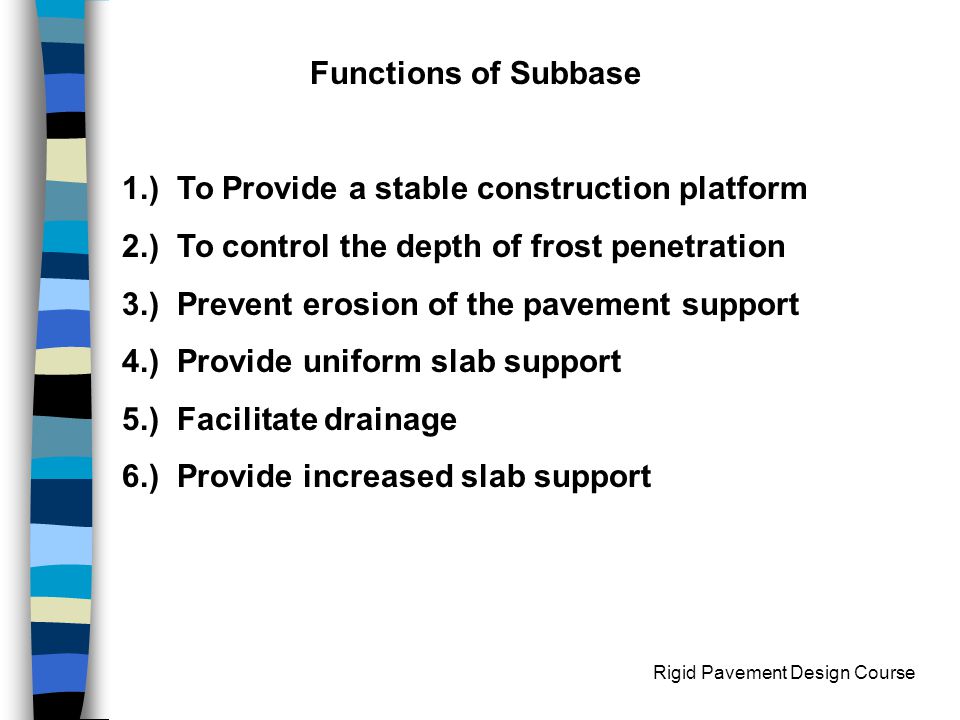 Functions of Subbase

1.) To Provide a stable construction platform

2.) To control the depth of frost penetration

3.) Prevent erosion of the pavement support

4.) Provide uniform slab support

5.) Facilitate drainage

6.) Provide increased slab support

Rigid Pavement Design Course